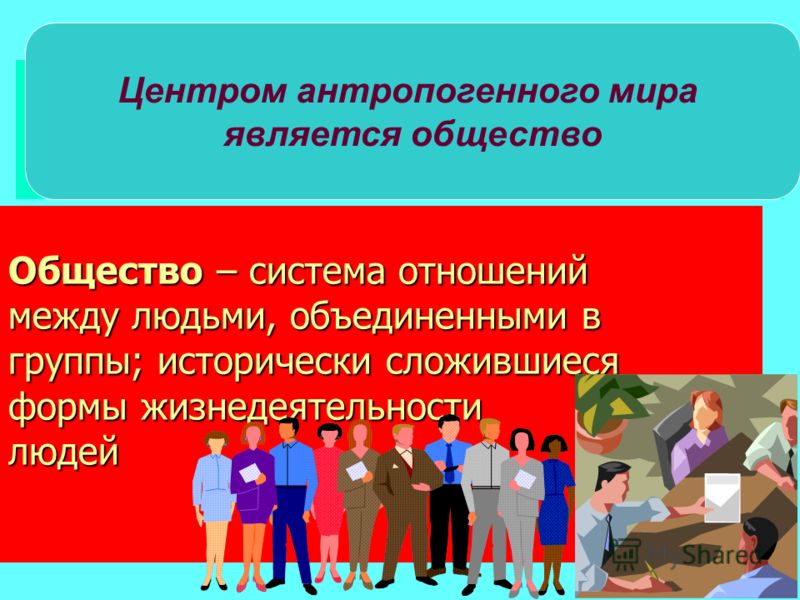 Центром антропогенного мира является общество

Общество – система отношений между людьми, объединенными в группы; исторически сложившиеся формы жизнедеятельности людей

MyShared